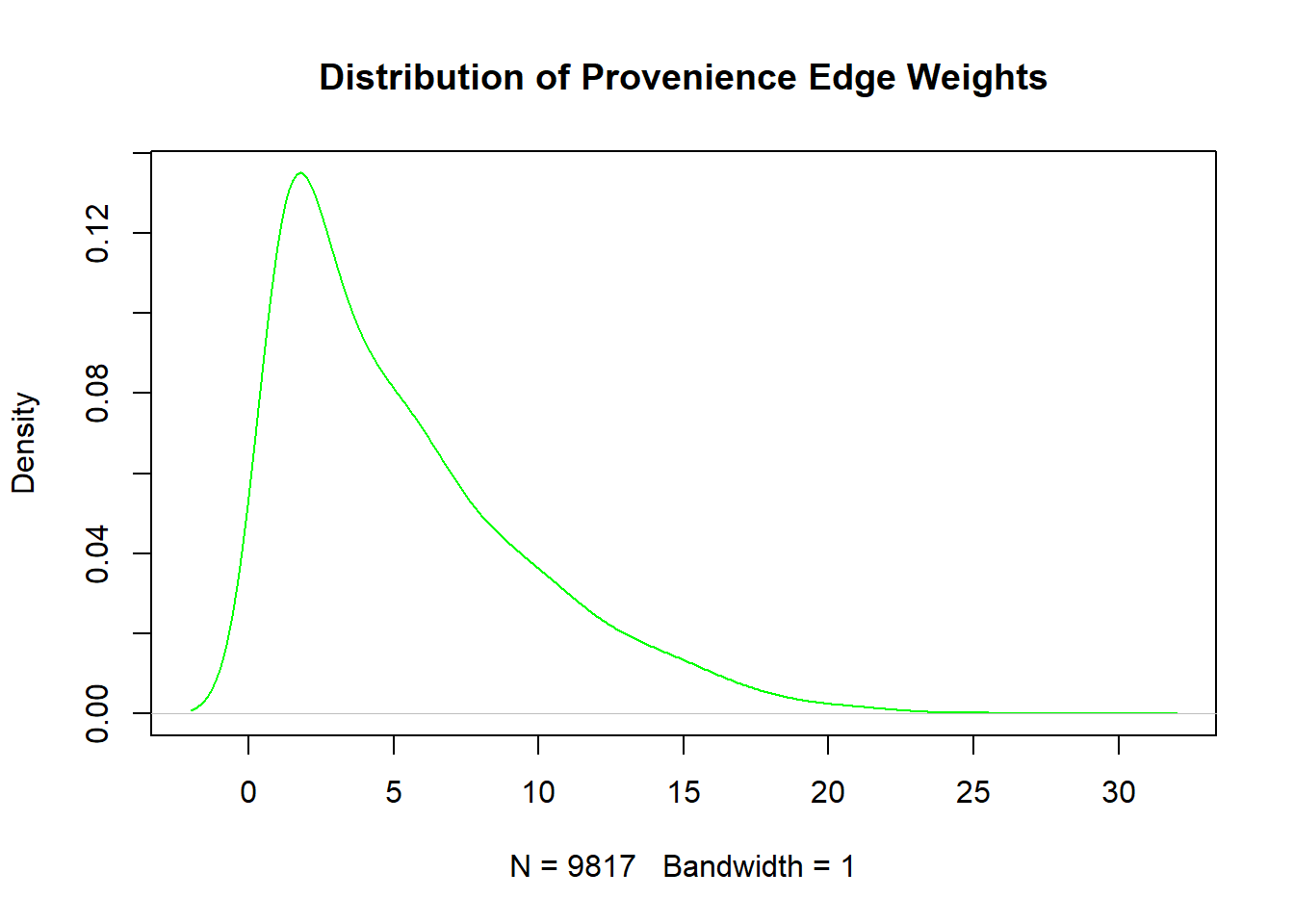 Distribution of Provenience Edge Weights

Density

0.00
0.04
0.08
0.12

0
5
10
15
20
25
30

N = 9817 Bandwidth = 1